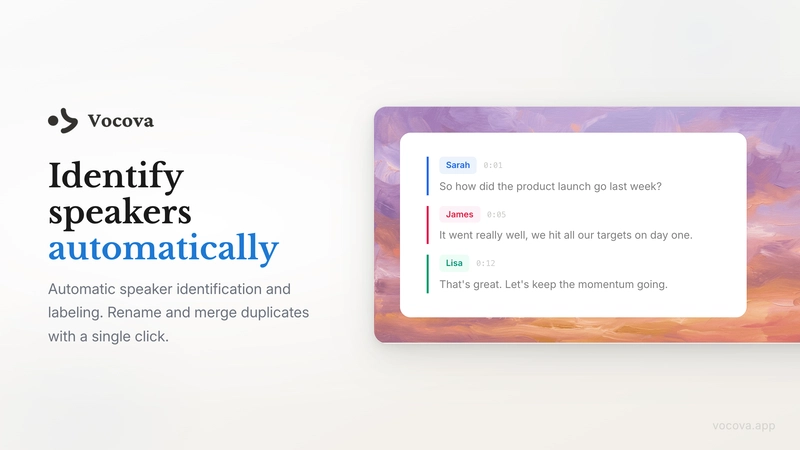 Vocova

Identify speakers automatically

Automatic speaker identification and labeling. Rename and merge duplicates with a single click.

Sarah 0:01
So how did the product launch go last week?

James 0:05
It went really well, we hit all our targets on day one.

Lisa 0:12
That's great. Let's keep the momentum going.

vocova.app